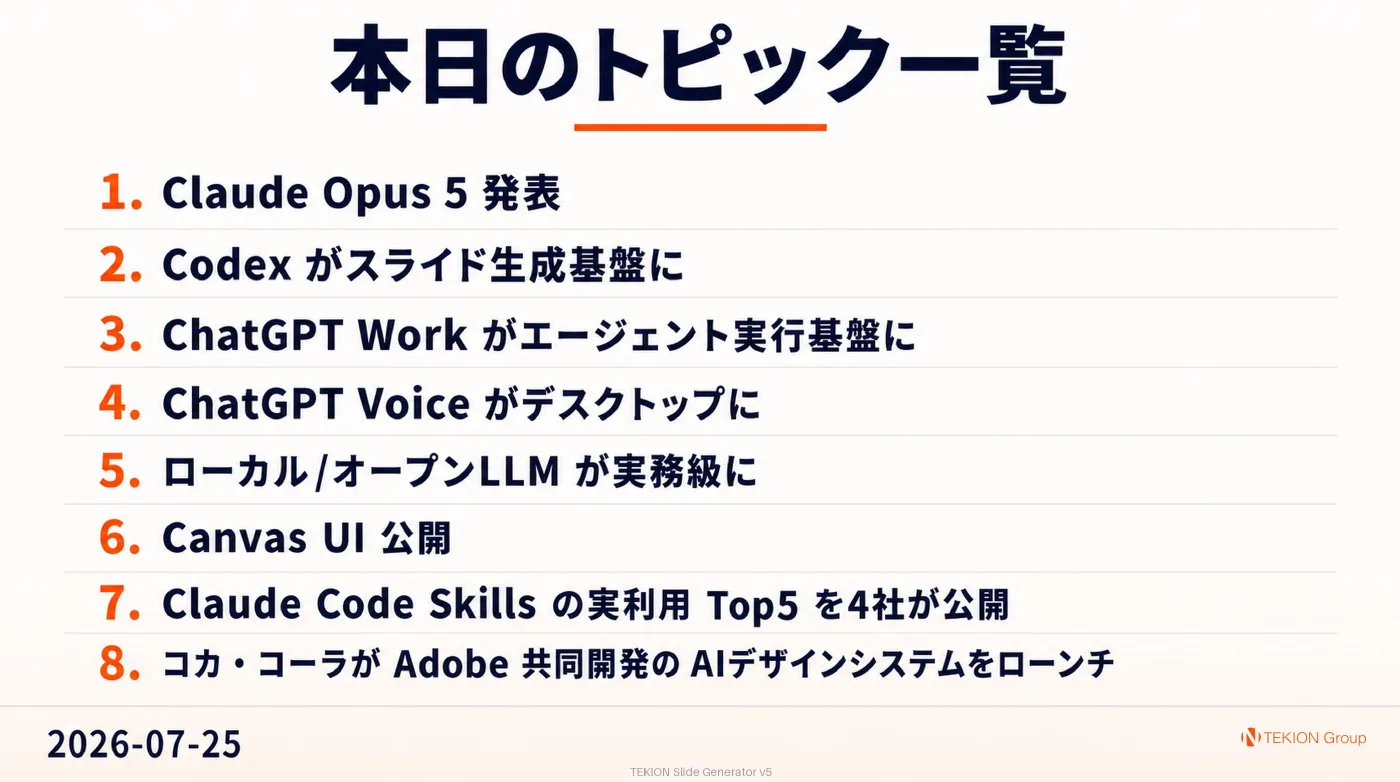 本日のトピック一覧

1. Claude Opus 5 発表
2. Codex がスライド生成基盤に
3. ChatGPT Work がエージェント実行基盤に
4. ChatGPT Voice がデスクトップに
5. ローカル/オープンLLM が実務級に
6. Canvas UI 公開
7. Claude Code Skills の実利用 Top5 を4社が公開
8. コカ・コーラが Adobe 共同開発の AIデザインシステムをローンチ

2026-07-25

TEKION Group

TEKION Slide Generator v5